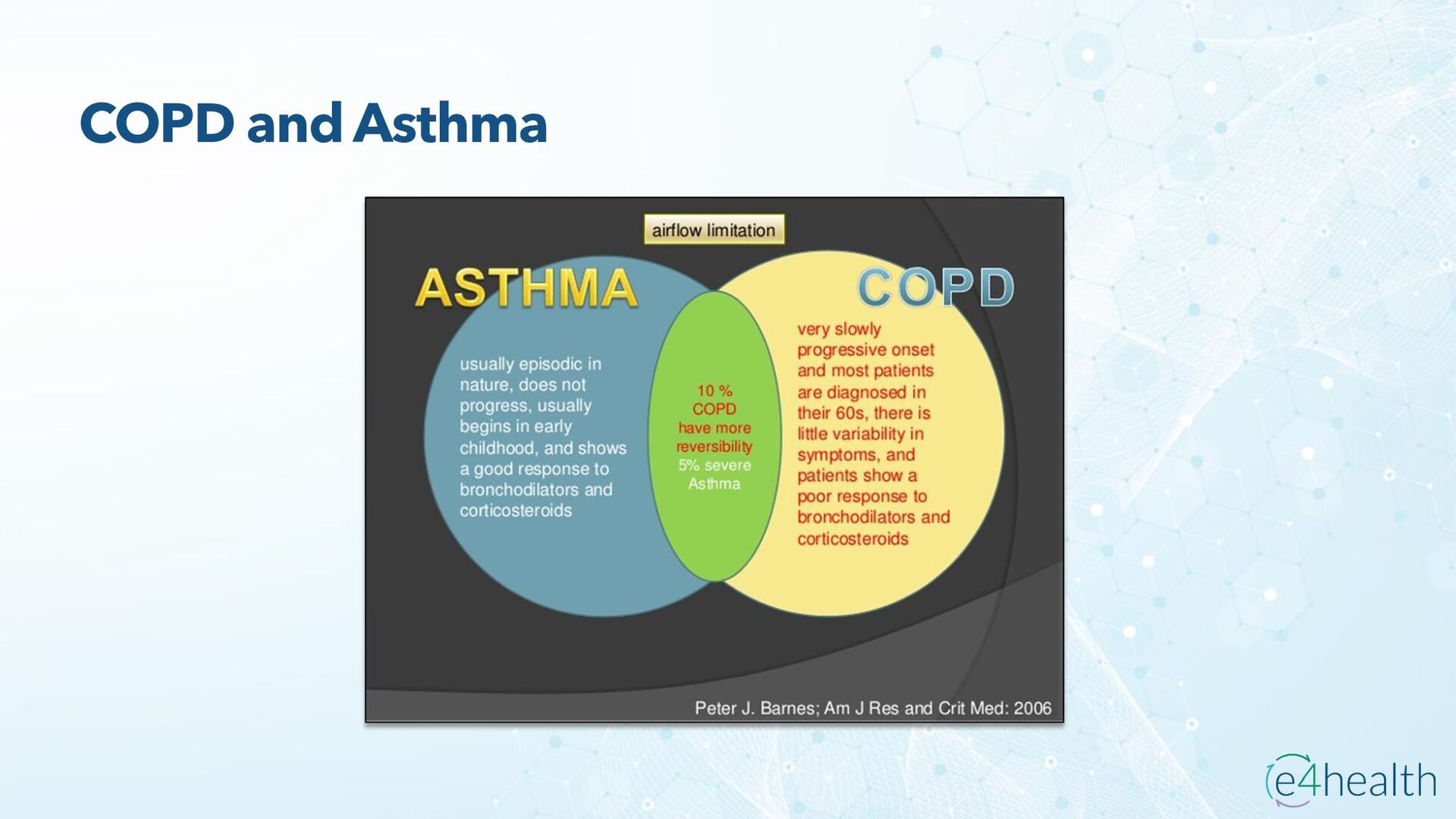 COPD and Asthma

airflow limitation

ASTHMA

COPD

usually episodic in nature, does not progress, usually begins in early childhood, and shows a good response to bronchodilators and corticosteroids

10 % COPD have more reversibility 5% severe Asthma

very slowly progressive onset and most patients are diagnosed in their 60s, there is little variability in symptoms, and patients show a poor response to bronchodilators and corticosteroids

Peter J. Barnes; Am J Res and Crit Med: 2006

e4health